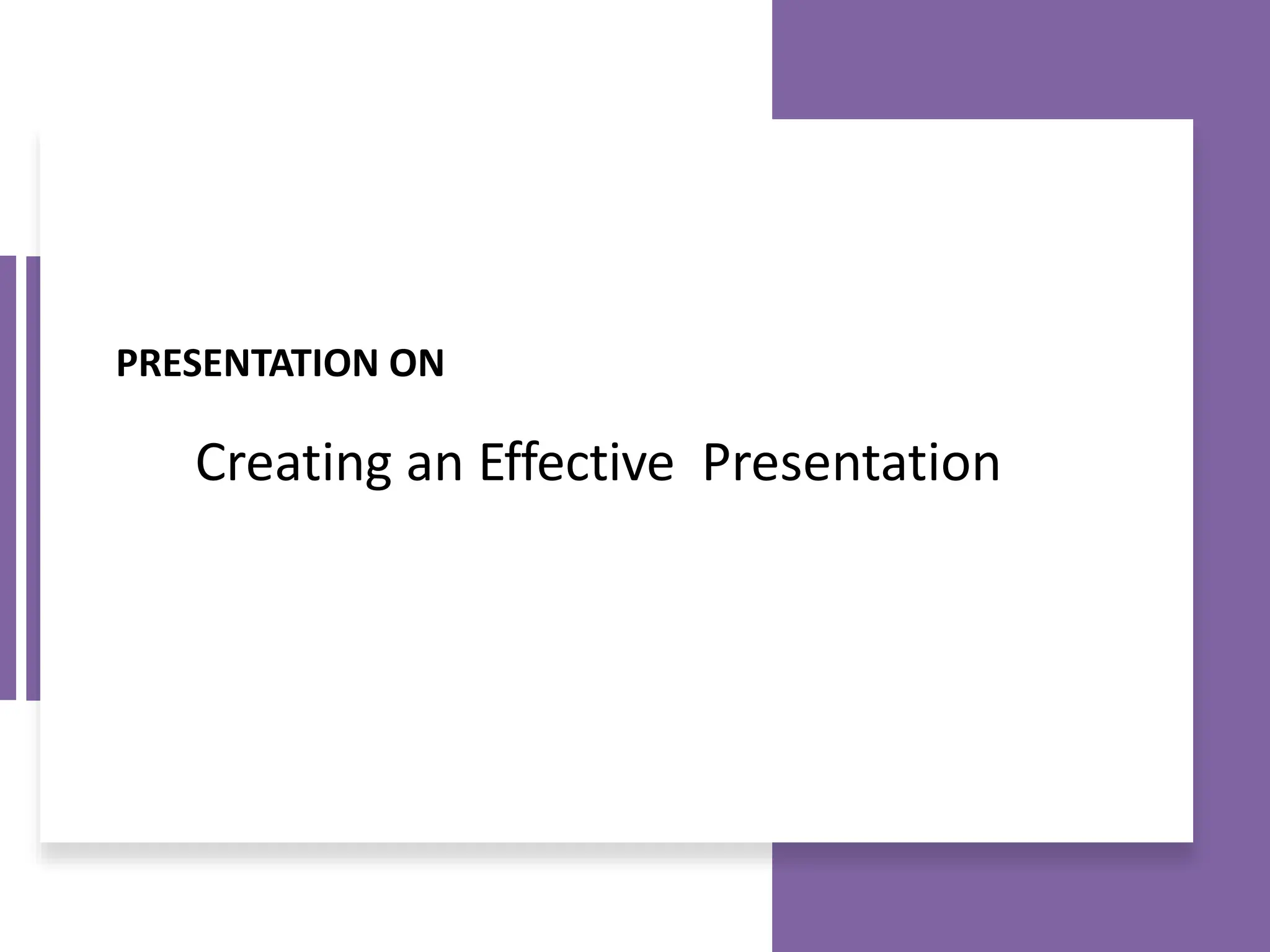 PRESENTATION ON

Creating an Effective Presentation